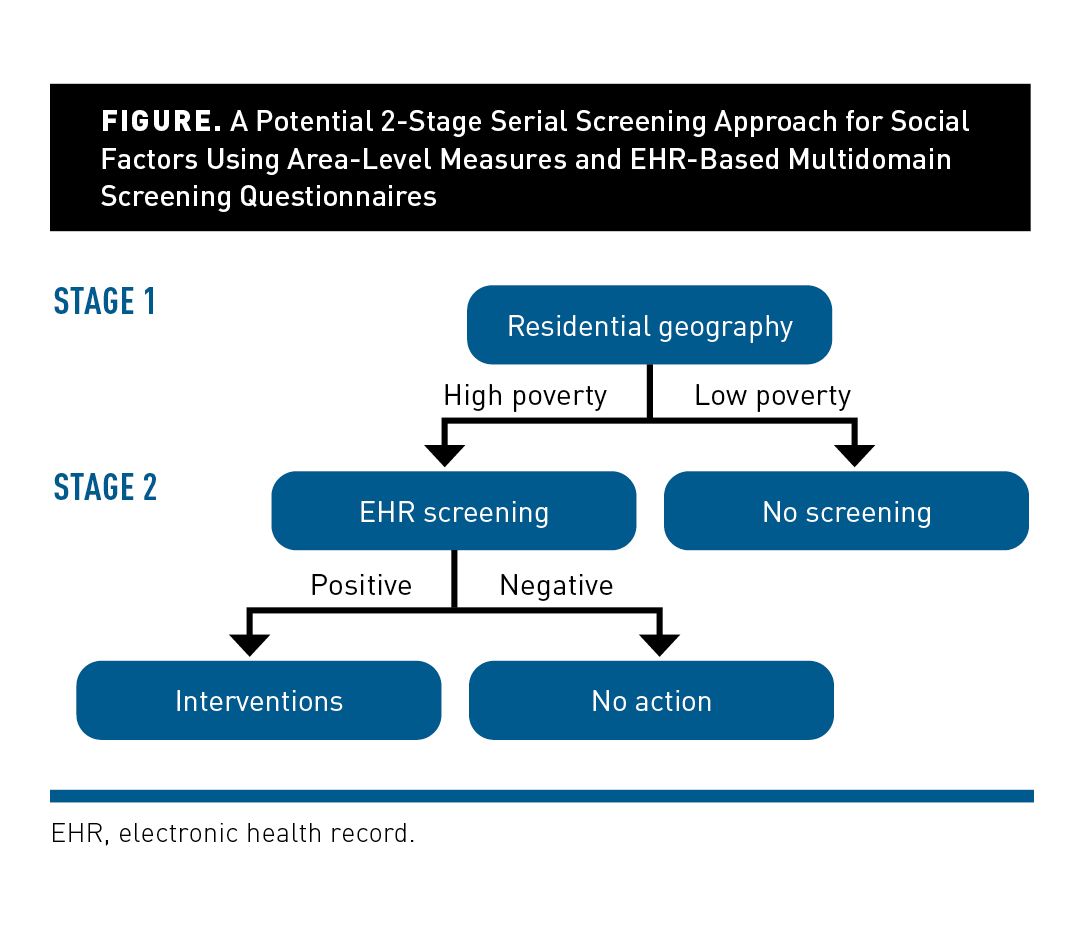 FIGURE. A Potential 2-Stage Serial Screening Approach for Social Factors Using Area-Level Measures and EHR-Based Multidomain Screening Questionnaires

STAGE 1

Residential geography

High poverty

Low poverty

STAGE 2

EHR screening

No screening

Positive

Negative

Interventions

No action

EHR, electronic health record.